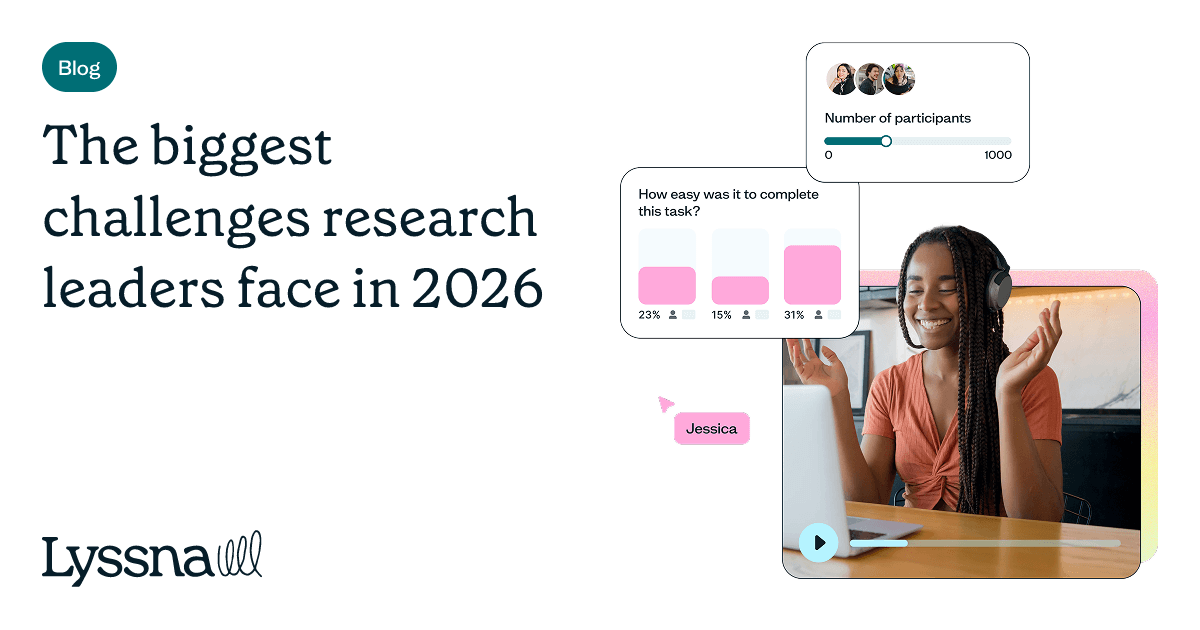 Blog

The biggest challenges research leaders face in 2026

Lyssna

Number of participants
0
1000

How easy was it to complete this task?
23%
15%
31%

Jessica